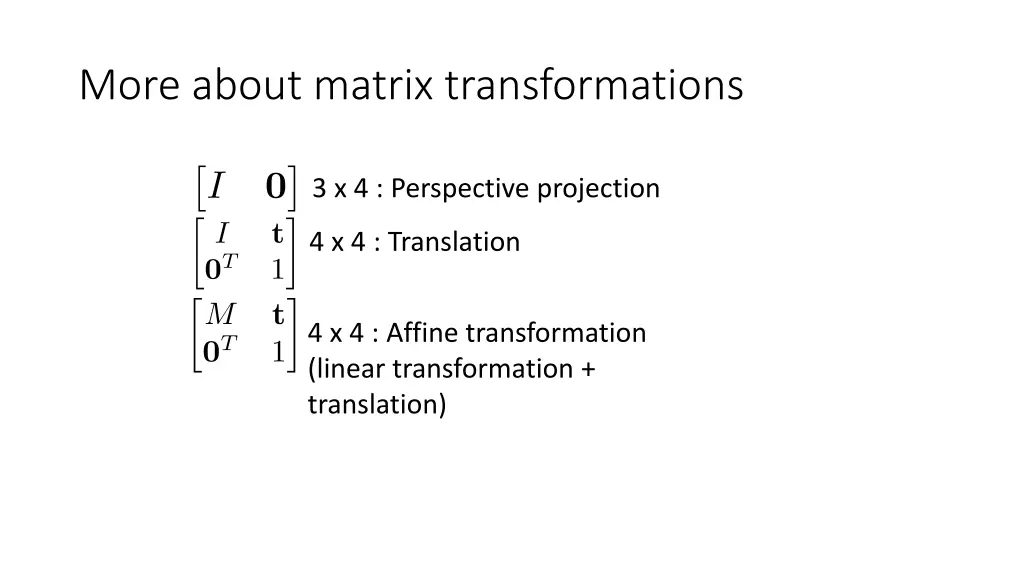 More about matrix transformations

$\begin{bmatrix} I & \mathbf{0} \end{bmatrix}$ 3 x 4 : Perspective projection

$\begin{bmatrix} I & \mathbf{t} \\ \mathbf{0}^T & 1 \end{bmatrix}$ 4 x 4 : Translation

$\begin{bmatrix} M & \mathbf{t} \\ \mathbf{0}^T & 1 \end{bmatrix}$ 4 x 4 : Affine transformation (linear transformation + translation)